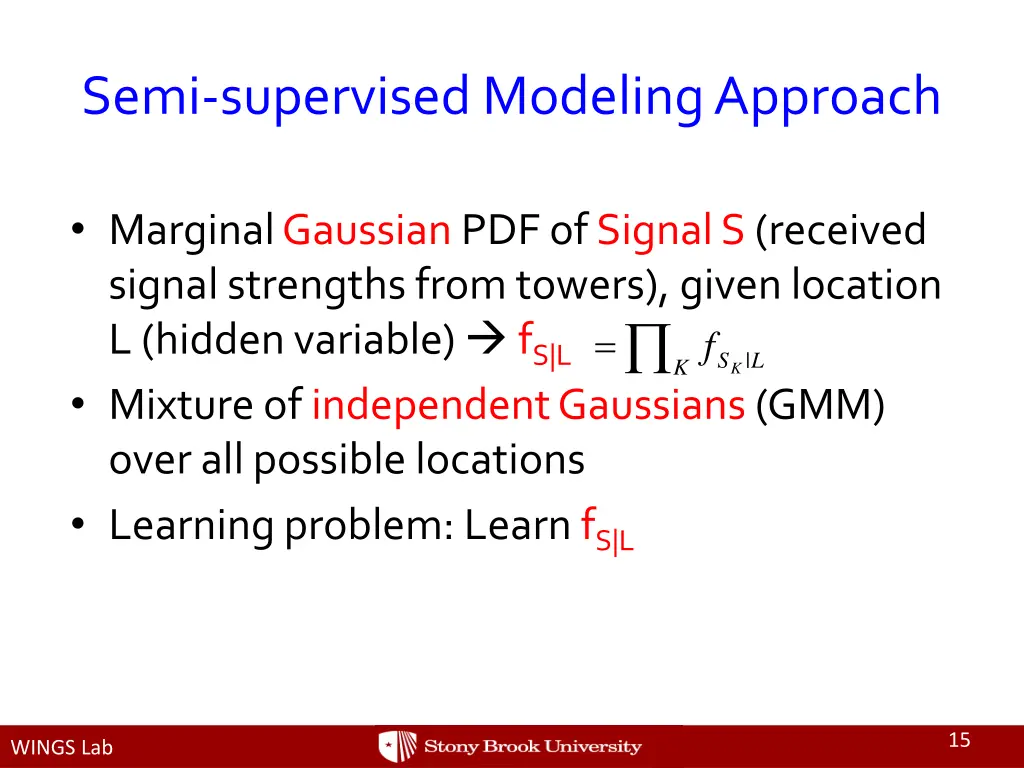 Semi-supervised Modeling Approach

• Marginal Gaussian PDF of Signal S (received signal strengths from towers), given location L (hidden variable) → $f_{S|L} = \prod_K f_{S_K|L}$

• Mixture of independent Gaussians (GMM) over all possible locations

• Learning problem: Learn $f_{S|L}$

WINGS Lab

Stony Brook University

15